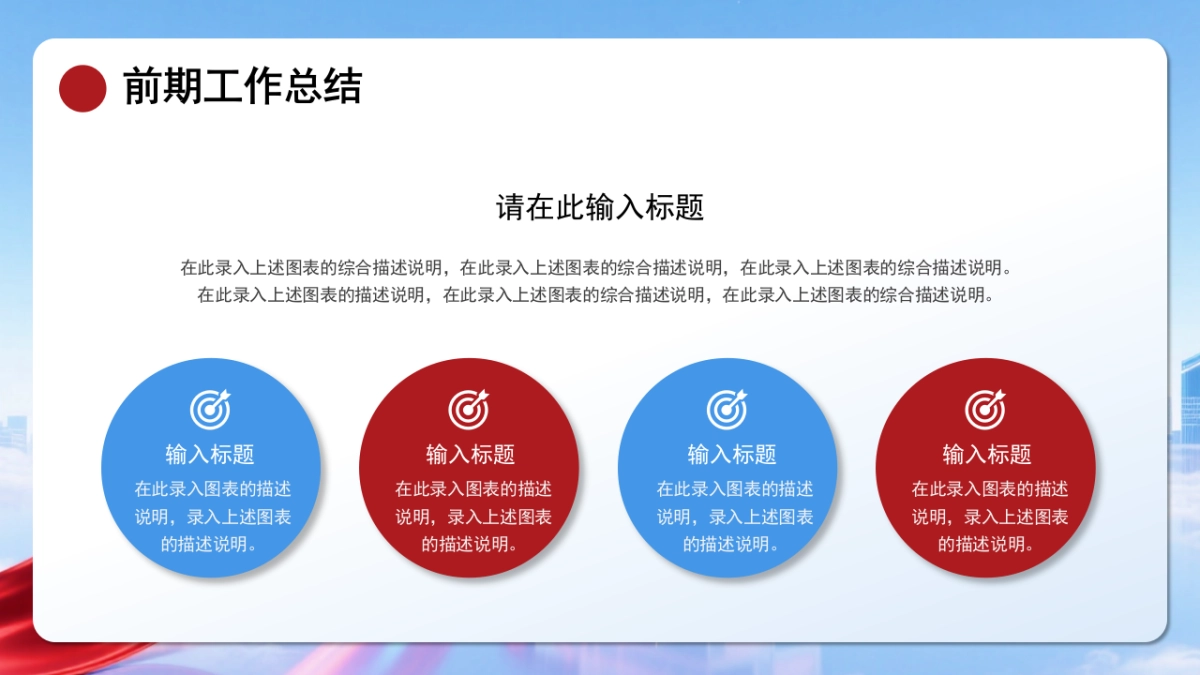 前期工作总结

请在此输入标题

在此录入上述图表的综合描述说明，在此录入上述图表的综合描述说明，在此录入上述图表的综合描述说明。在此录入上述图表的描述说明，在此录入上述图表的综合描述说明，在此录入上述图表的综合描述说明。

输入标题
在此录入图表的描述说明，录入上述图表的描述说明。

输入标题
在此录入图表的描述说明，录入上述图表的描述说明。

输入标题
在此录入图表的描述说明，录入上述图表的描述说明。

输入标题
在此录入图表的描述说明，录入上述图表的描述说明。